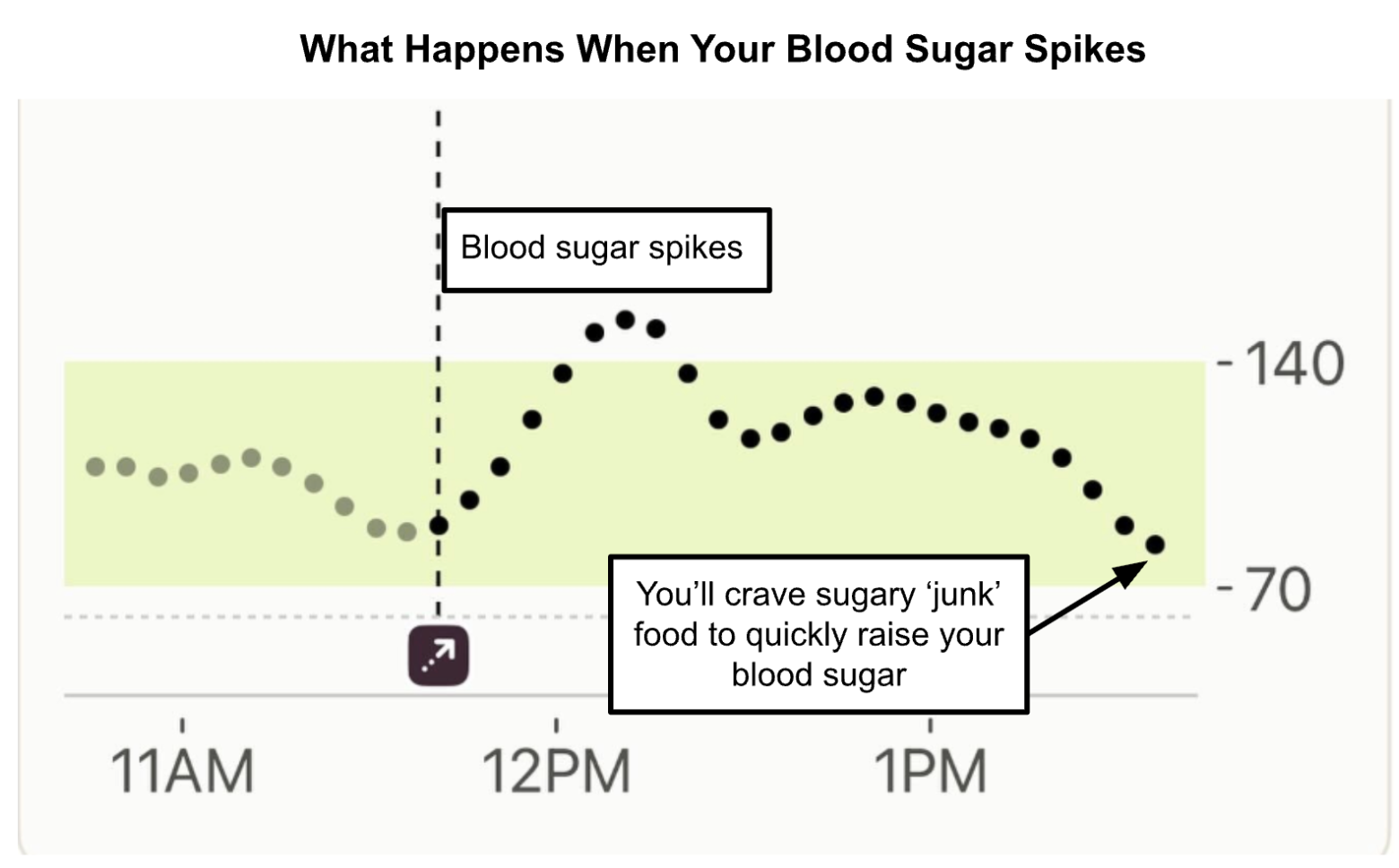 What Happens When Your Blood Sugar Spikes

Blood sugar spikes

-140

-70

You'll crave sugary 'junk' food to quickly raise your blood sugar

11AM

12PM

1PM